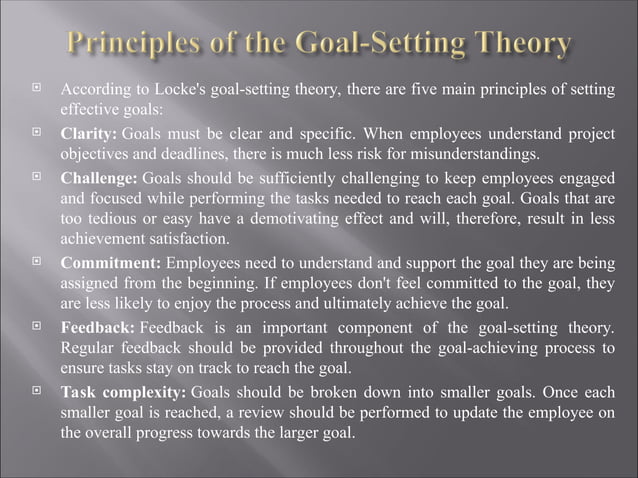 Principles of the Goal-Setting Theory

According to Locke's goal-setting theory, there are five main principles of setting effective goals:

Clarity: Goals must be clear and specific. When employees understand project objectives and deadlines, there is much less risk for misunderstandings.

Challenge: Goals should be sufficiently challenging to keep employees engaged and focused while performing the tasks needed to reach each goal. Goals that are too tedious or easy have a demotivating effect and will, therefore, result in less achievement satisfaction.

Commitment: Employees need to understand and support the goal they are being assigned from the beginning. If employees don't feel committed to the goal, they are less likely to enjoy the process and ultimately achieve the goal.

Feedback: Feedback is an important component of the goal-setting theory. Regular feedback should be provided throughout the goal-achieving process to ensure tasks stay on track to reach the goal.

Task complexity: Goals should be broken down into smaller goals. Once each smaller goal is reached, a review should be performed to update the employee on the overall progress towards the larger goal.